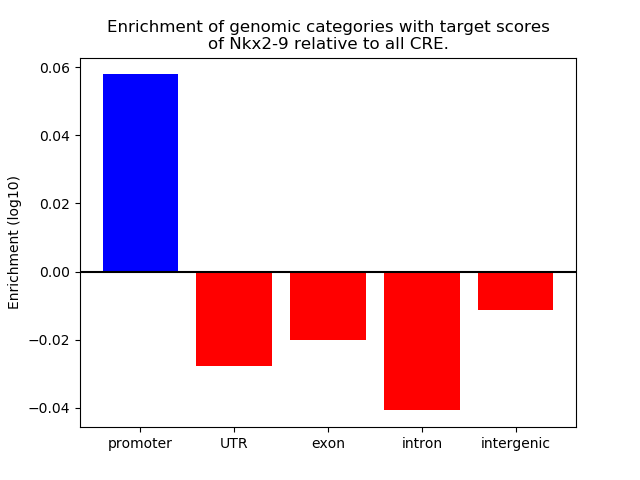 Enrichment of genomic categories with target scores of Nkx2-9 relative to all CRE.

Enrichment (log10)

0.06
0.04
0.02
0.00
−0.02
−0.04

promoter
UTR
exon
intron
intergenic